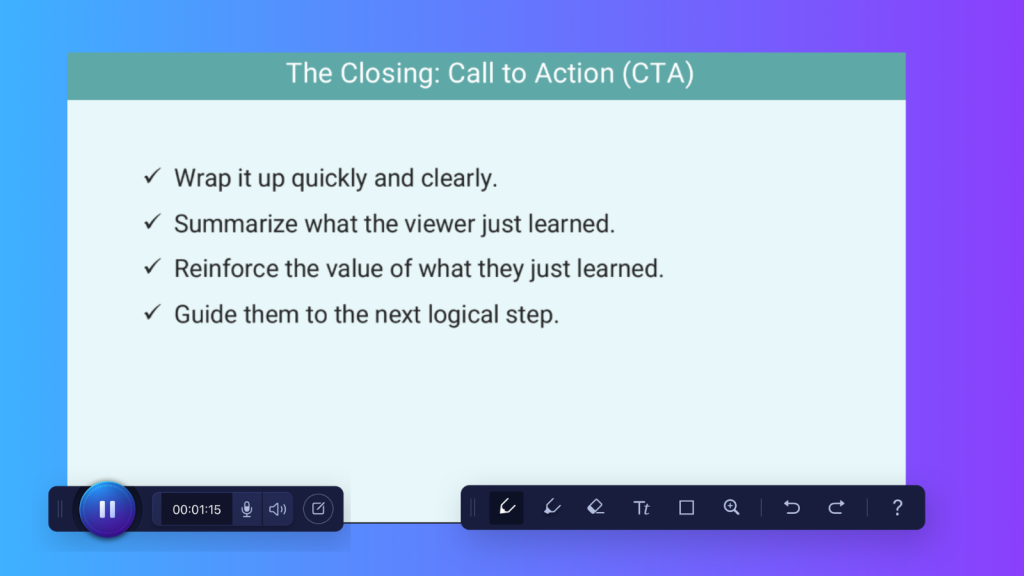 The Closing: Call to Action (CTA)

✓ Wrap it up quickly and clearly.
✓ Summarize what the viewer just learned.
✓ Reinforce the value of what they just learned.
✓ Guide them to the next logical step.

00:01:15

Tt

?